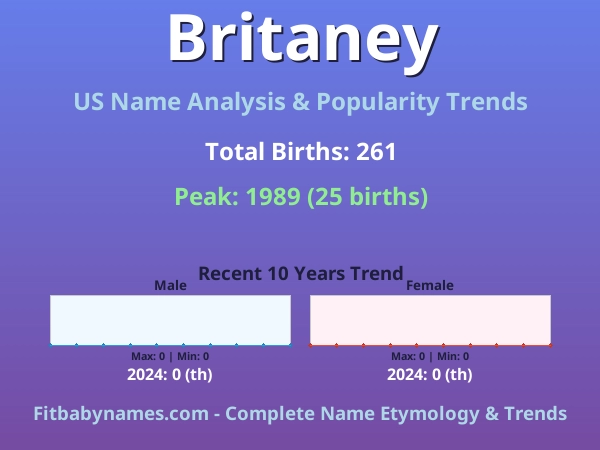 Britaney

US Name Analysis & Popularity Trends

Total Births: 261

Peak: 1989 (25 births)

Recent 10 Years Trend

Male

Max: 0 | Min: 0

2024: 0 (th)

Female

Max: 0 | Min: 0

2024: 0 (th)

Fitbabynames.com - Complete Name Etymology & Trends